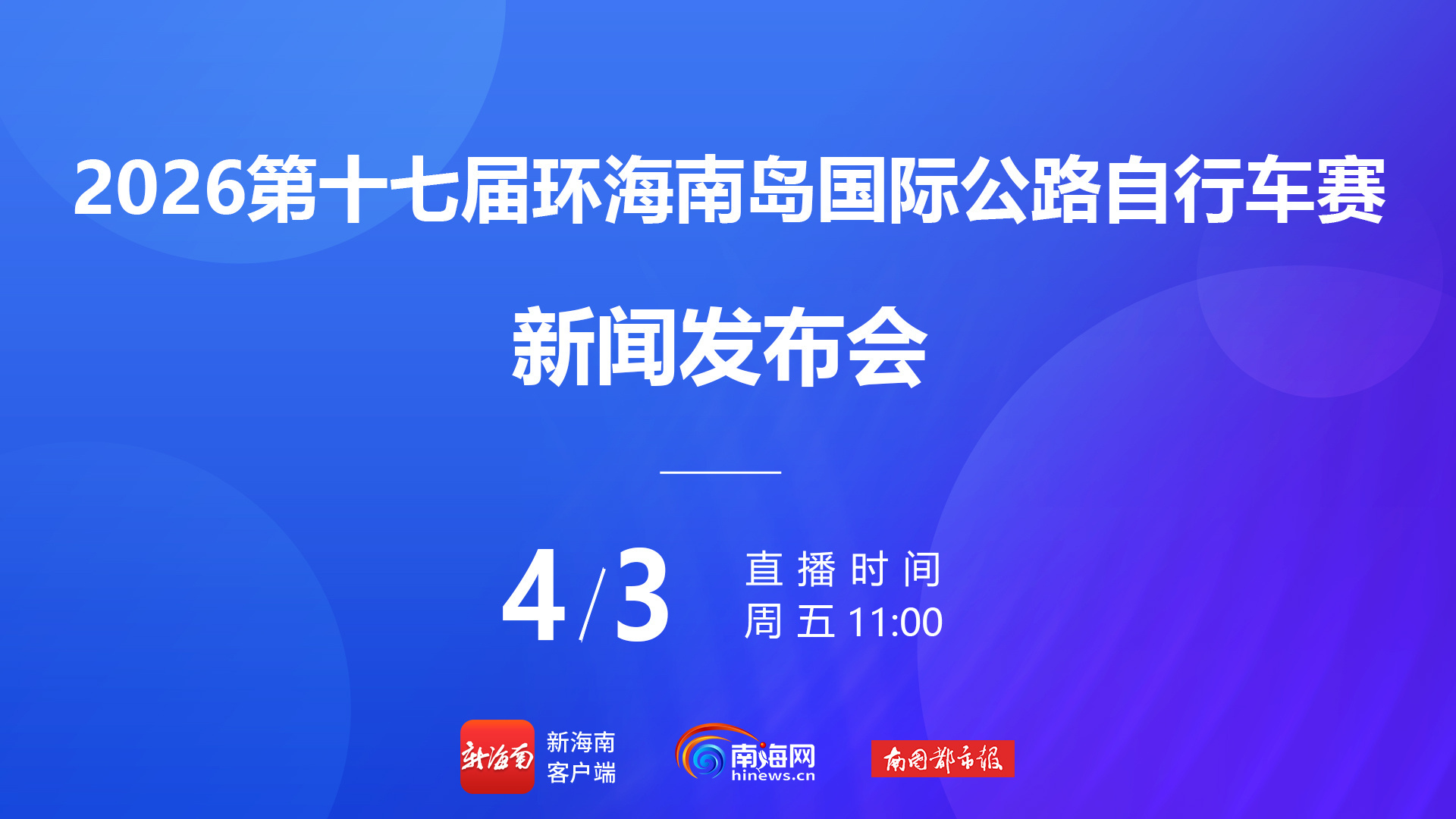 2026第十七届环海南岛国际公路自行车赛

新闻发布会

4/3

直播时间
周五 11:00

新海南

新海南
客户端

南海网
hinews.cn

南国都市报